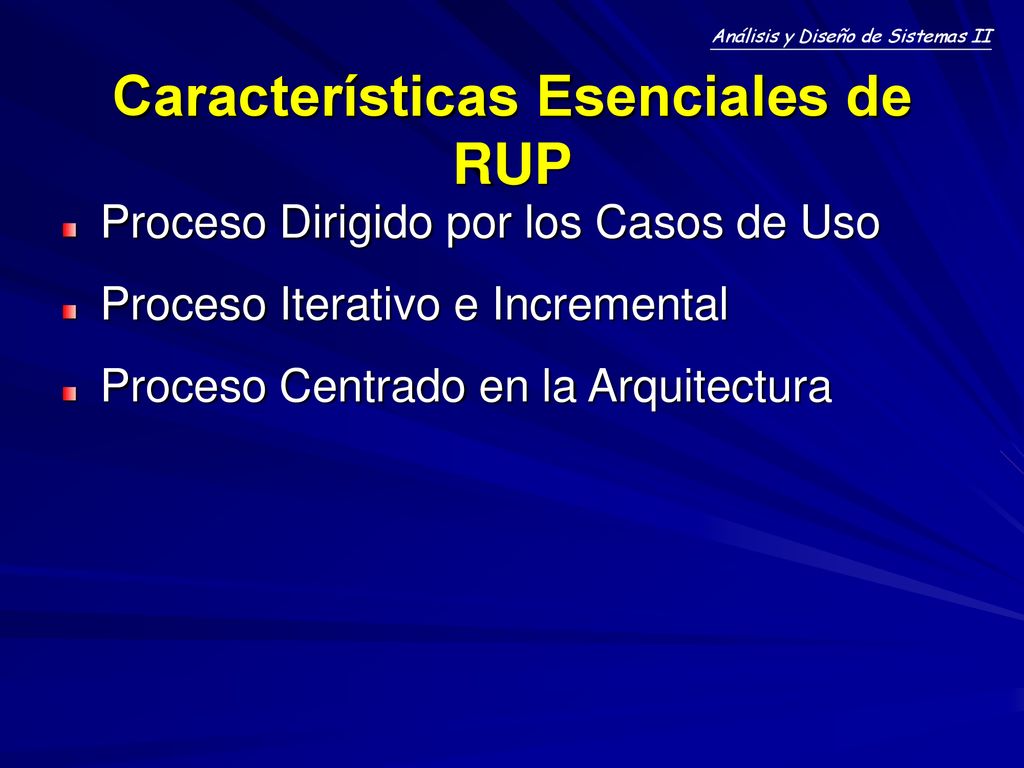 Análisis y Diseño de Sistemas II

Características Esenciales de RUP

Proceso Dirigido por los Casos de Uso

Proceso Iterativo e Incremental

Proceso Centrado en la Arquitectura